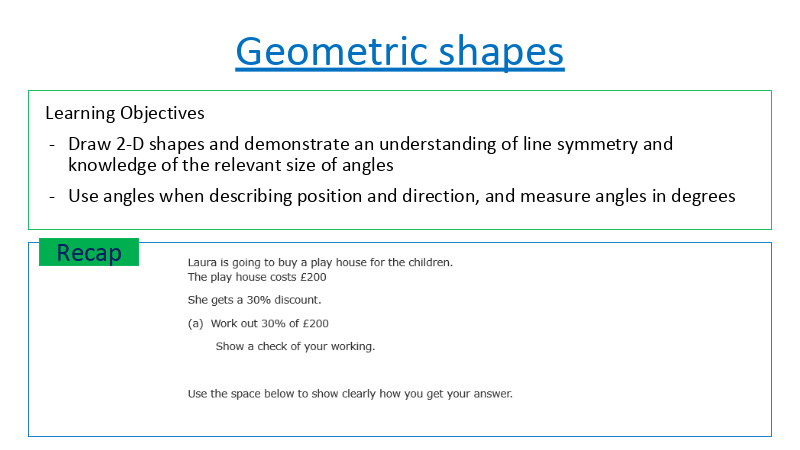 Geometric shapes

Learning Objectives

- Draw 2-D shapes and demonstrate an understanding of line symmetry and knowledge of the relevant size of angles
- Use angles when describing position and direction, and measure angles in degrees

Recap

Laura is going to buy a play house for the children.
The play house costs £200

She gets a 30% discount.

(a) Work out 30% of £200

Show a check of your working.

Use the space below to show clearly how you get your answer.